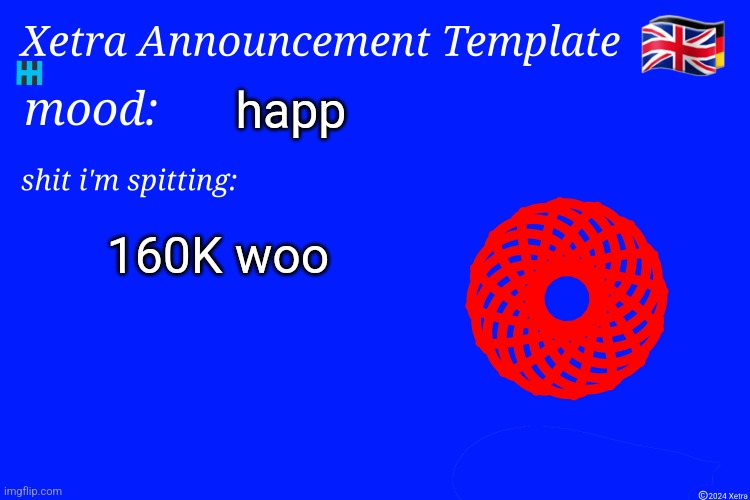 Xetra Announcement Template

mood: happ

shit i'm spitting:

160K woo

imgflip.com

©2024 Xetra